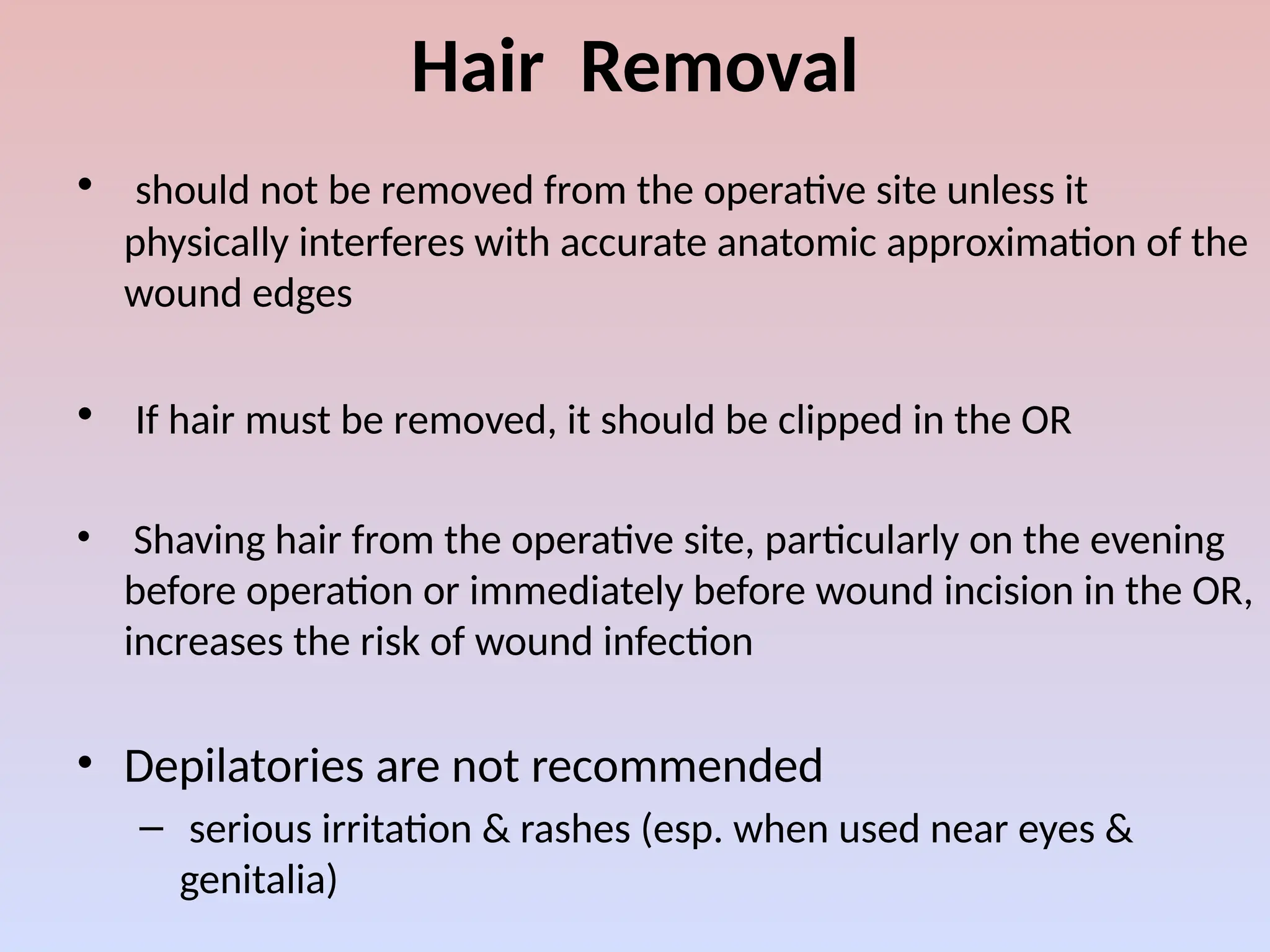 Hair Removal

• should not be removed from the operative site unless it physically interferes with accurate anatomic approximation of the wound edges

• If hair must be removed, it should be clipped in the OR

• Shaving hair from the operative site, particularly on the evening before operation or immediately before wound incision in the OR, increases the risk of wound infection

• Depilatories are not recommended
– serious irritation & rashes (esp. when used near eyes & genitalia)